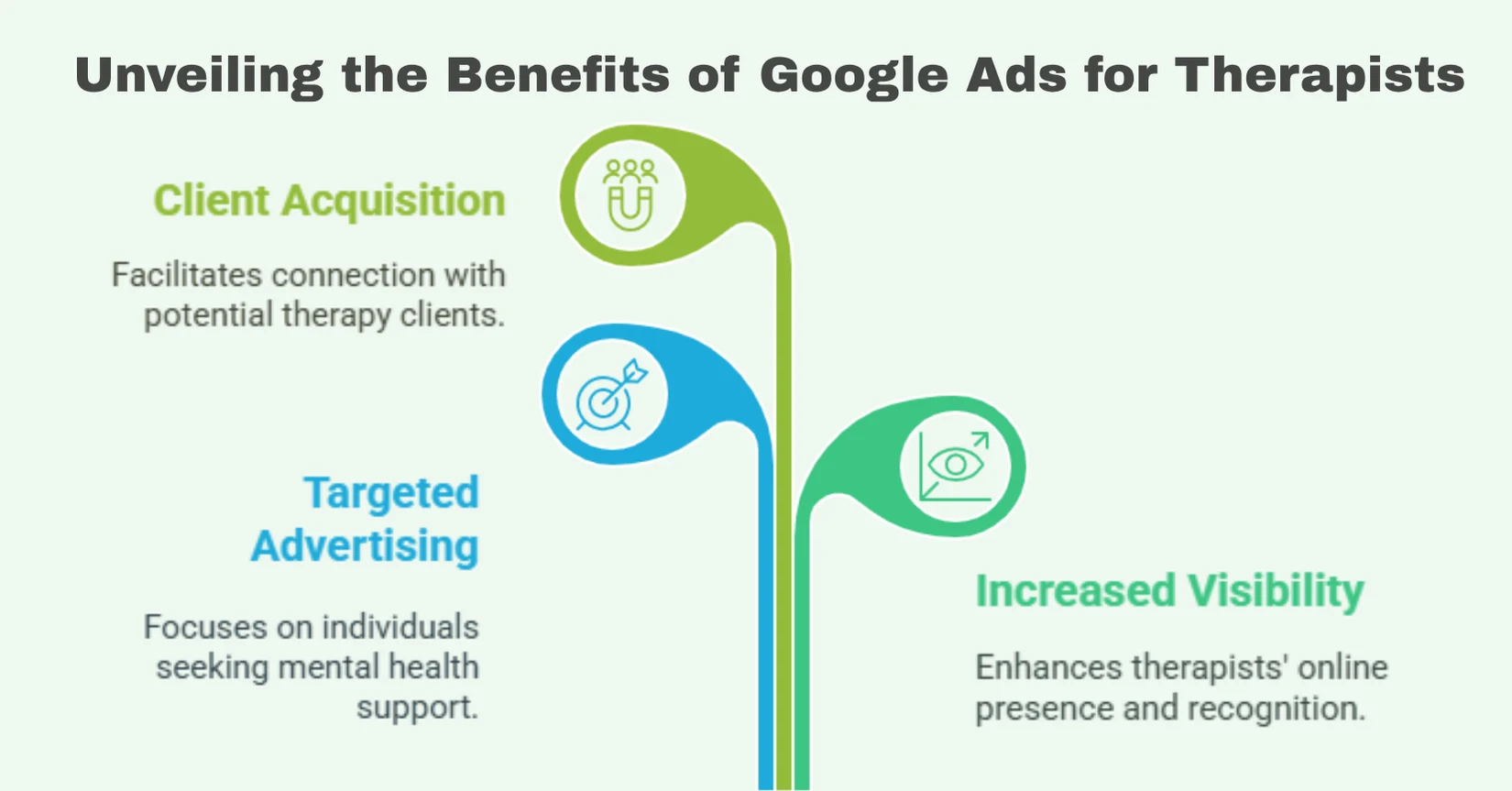 Unveiling the Benefits of Google Ads for Therapists

Client Acquisition

Facilitates connection with potential therapy clients.

Targeted Advertising

Focuses on individuals seeking mental health support.

Increased Visibility

Enhances therapists' online presence and recognition.